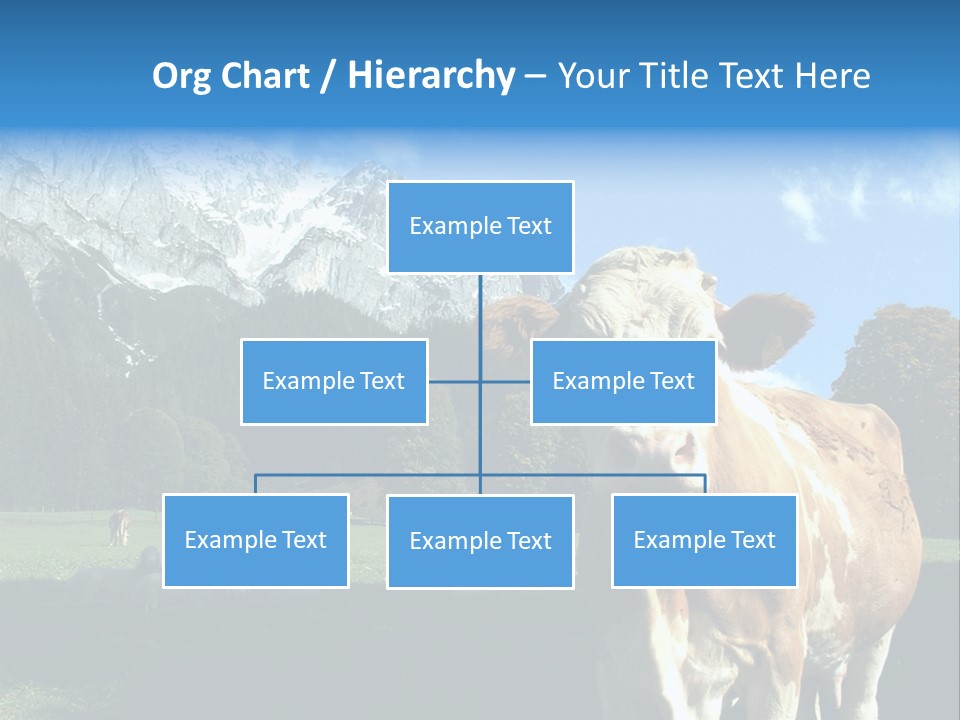 Org Chart / Hierarchy – Your Title Text Here

Example Text

Example Text

Example Text

Example Text

Example Text

Example Text